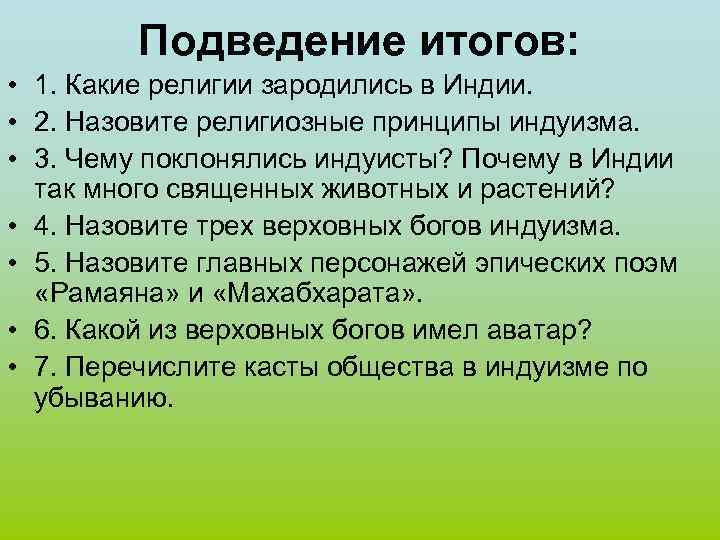 Подведение итогов:

• 1. Какие религии зародились в Индии.
• 2. Назовите религиозные принципы индуизма.
• 3. Чему поклонялись индуисты? Почему в Индии так много священных животных и растений?
• 4. Назовите трех верховных богов индуизма.
• 5. Назовите главных персонажей эпических поэм «Рамаяна» и «Махабхарата».
• 6. Какой из верховных богов имел аватар?
• 7. Перечислите касты общества в индуизме по убыванию.